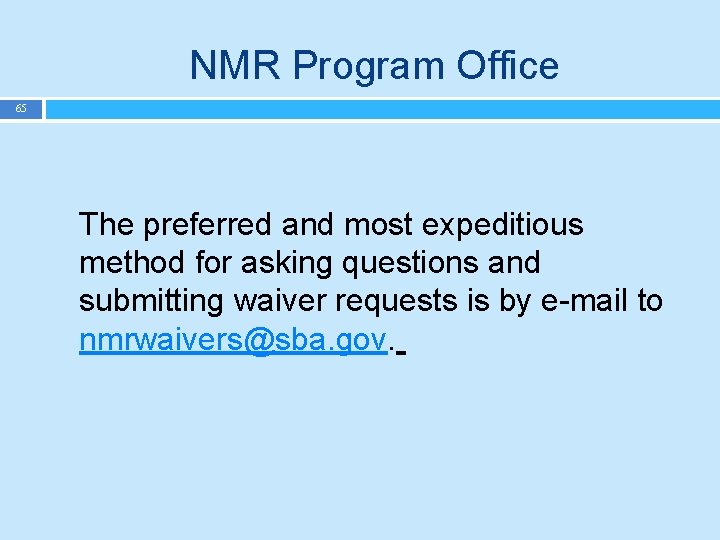 NMR Program Office

65

The preferred and most expeditious method for asking questions and submitting waiver requests is by e-mail to nmrwaivers@sba.gov.